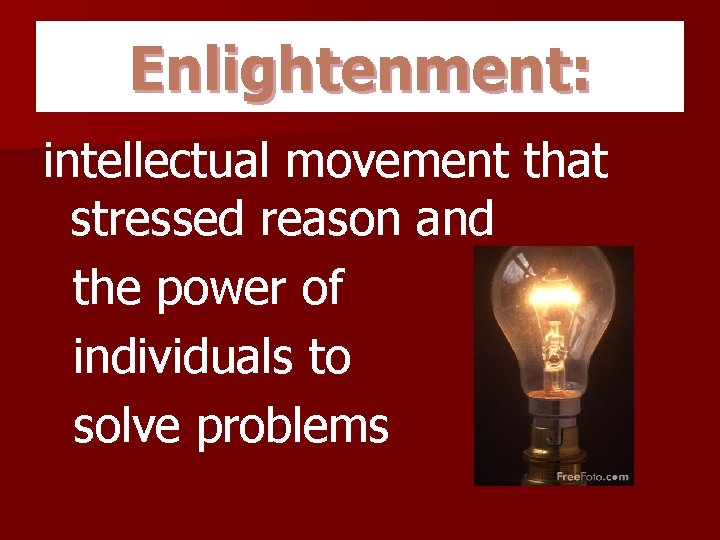 Enlightenment:

intellectual movement that stressed reason and the power of individuals to solve problems

FreeFoto.com